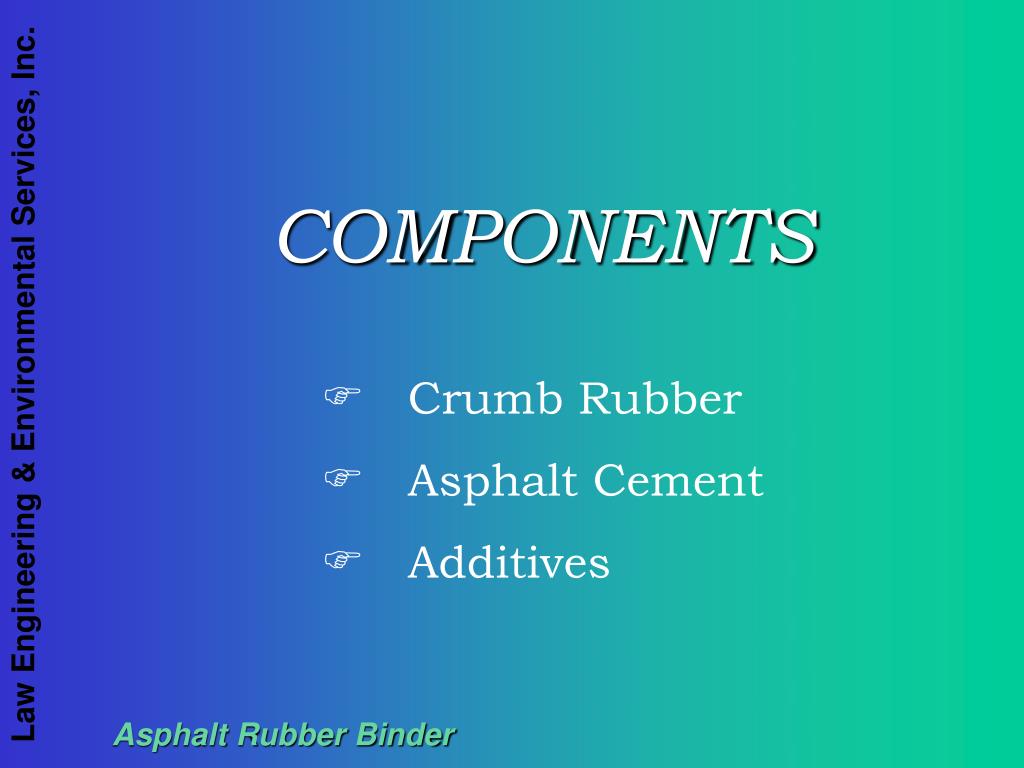 Law Engineering & Environmental Services, Inc.

COMPONENTS

☞ Crumb Rubber
☞ Asphalt Cement
☞ Additives

Asphalt Rubber Binder